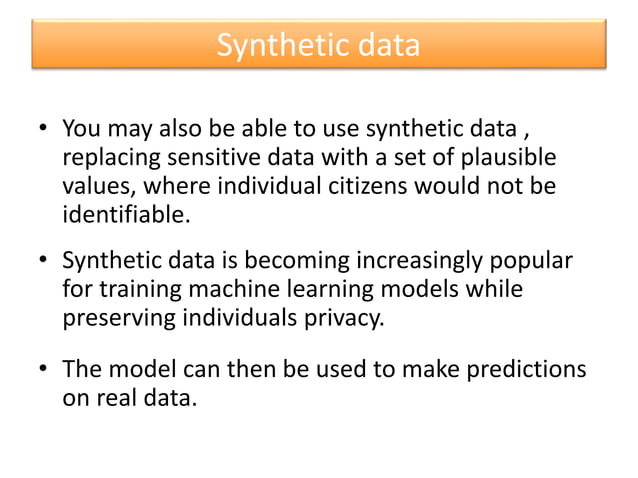 Synthetic data

• You may also be able to use synthetic data , replacing sensitive data with a set of plausible values, where individual citizens would not be identifiable.

• Synthetic data is becoming increasingly popular for training machine learning models while preserving individuals privacy.

• The model can then be used to make predictions on real data.